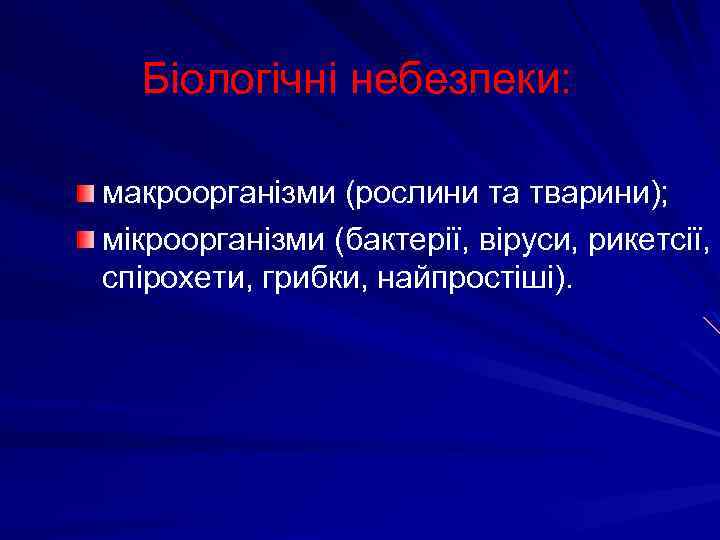 Біологічні небезпеки:

макроорганізми (рослини та тварини);

мікроорганізми (бактерії, віруси, рикетсії, спірохети, грибки, найпростіші).